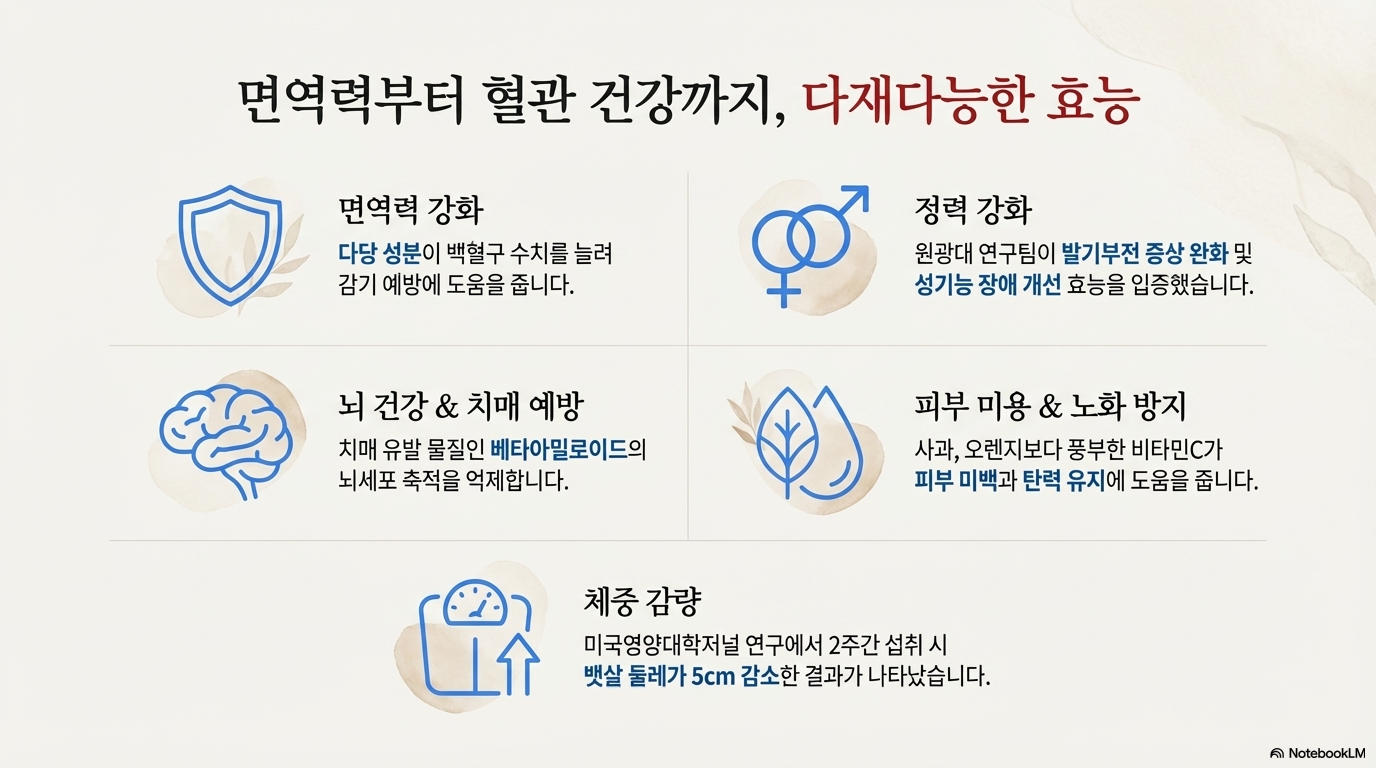 면역력부터 혈관 건강까지, 다재다능한 효능

면역력 강화

다당 성분이 백혈구 수치를 늘려 감기 예방에 도움을 줍니다.

정력 강화

원광대 연구팀이 발기부전 증상 완화 및 성기능 장애 개선 효능을 입증했습니다.

뇌 건강 & 치매 예방

치매 유발 물질인 베타아밀로이드의 뇌세포 축적을 억제합니다.

피부 미용 & 노화 방지

사과, 오렌지보다 풍부한 비타민C가 피부 미백과 탄력 유지에 도움을 줍니다.

체중 감량

미국영양대학저널 연구에서 2주간 섭취 시 뱃살 둘레가 5cm 감소한 결과가 나타났습니다.

NotebookLM